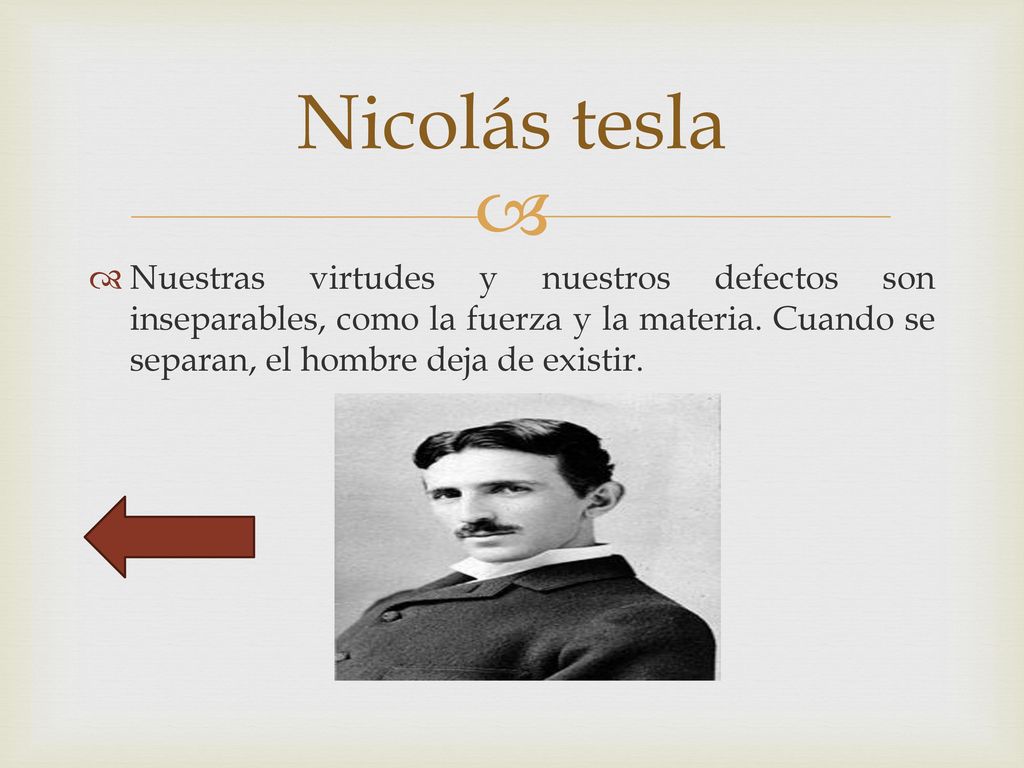 Nicolás tesla

Nuestras virtudes y nuestros defectos son inseparables, como la fuerza y la materia. Cuando se separan, el hombre deja de existir.